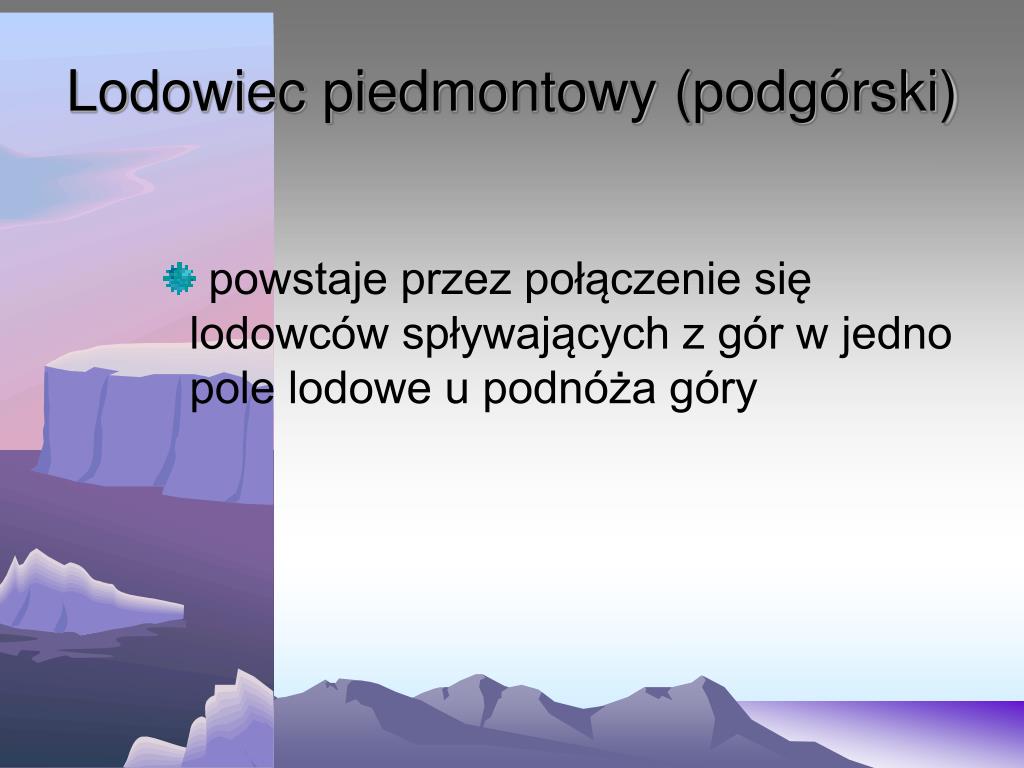 Lodowiec piedmontowy (podgórski)

powstaje przez połączenie się lodowców spływających z gór w jedno pole lodowe u podnóża góry